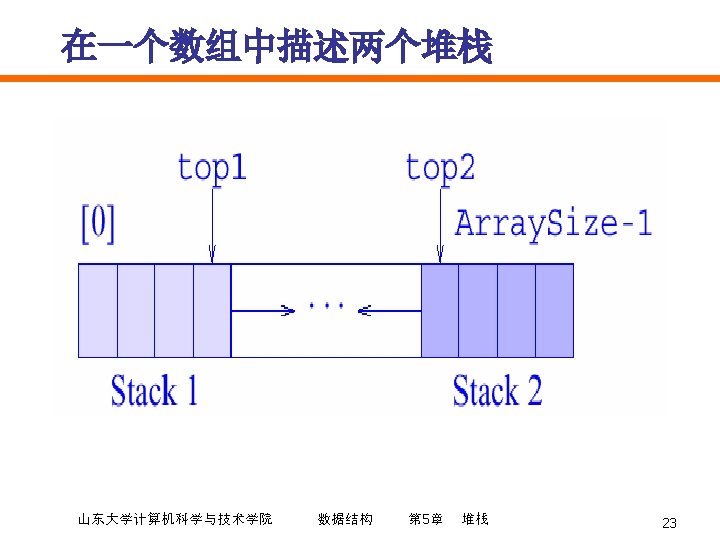 在一个数组中描述两个堆栈

top1

top2

[0]

ArraySize-1

...

Stack 1

Stack 2

山东大学计算机科学与技术学院　　数据结构　　第5章　堆栈

23